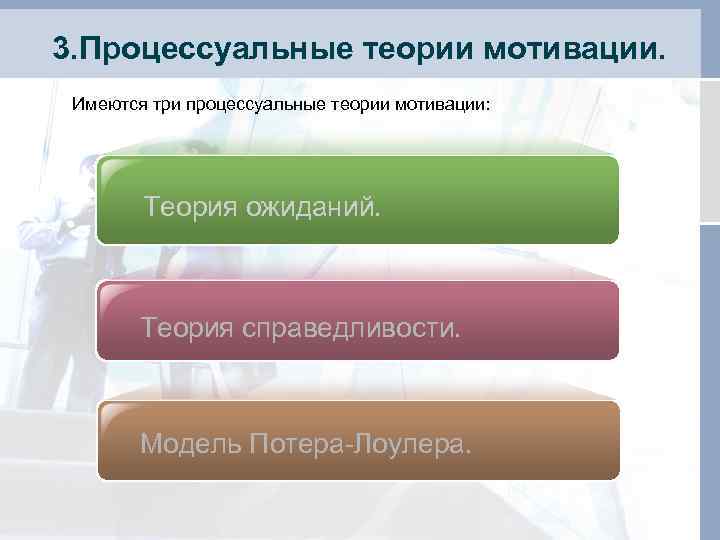 3.Процессуальные теории мотивации.

Имеются три процессуальные теории мотивации:

Теория ожиданий.

Теория справедливости.

Модель Потера-Лоулера.